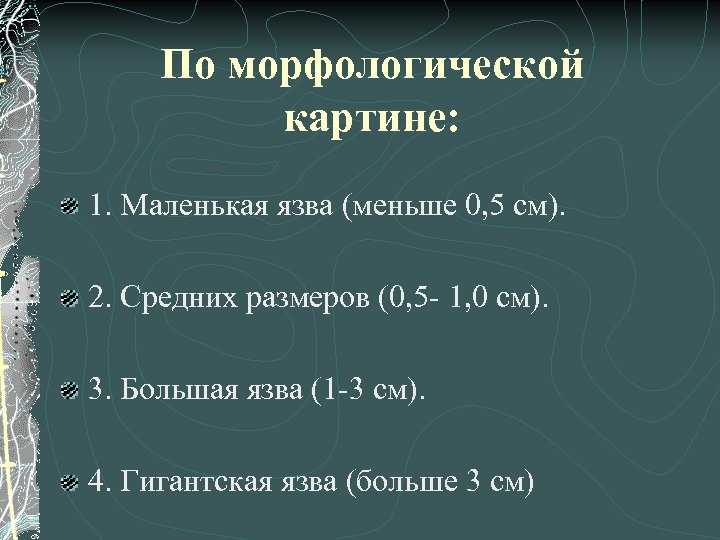 По морфологической картине:

1. Маленькая язва (меньше 0,5 см).

2. Средних размеров (0,5- 1,0 см).

3. Большая язва (1-3 см).

4. Гигантская язва (больше 3 см)